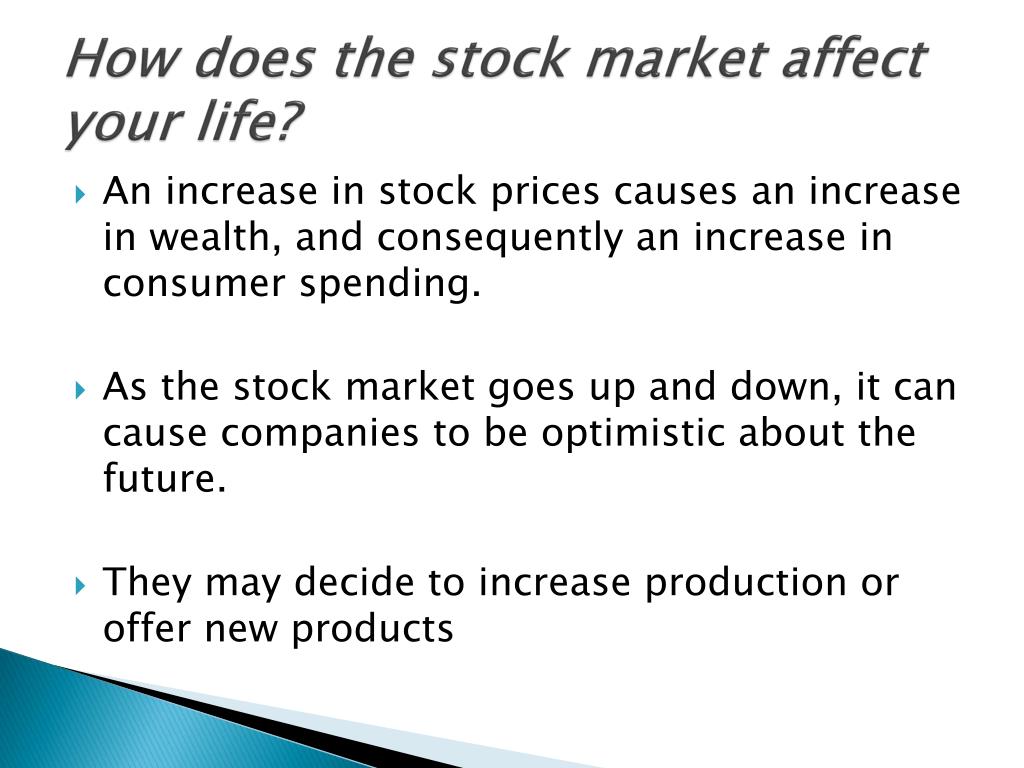 How does the stock market affect your life?

An increase in stock prices causes an increase in wealth, and consequently an increase in consumer spending.

As the stock market goes up and down, it can cause companies to be optimistic about the future.

They may decide to increase production or offer new products